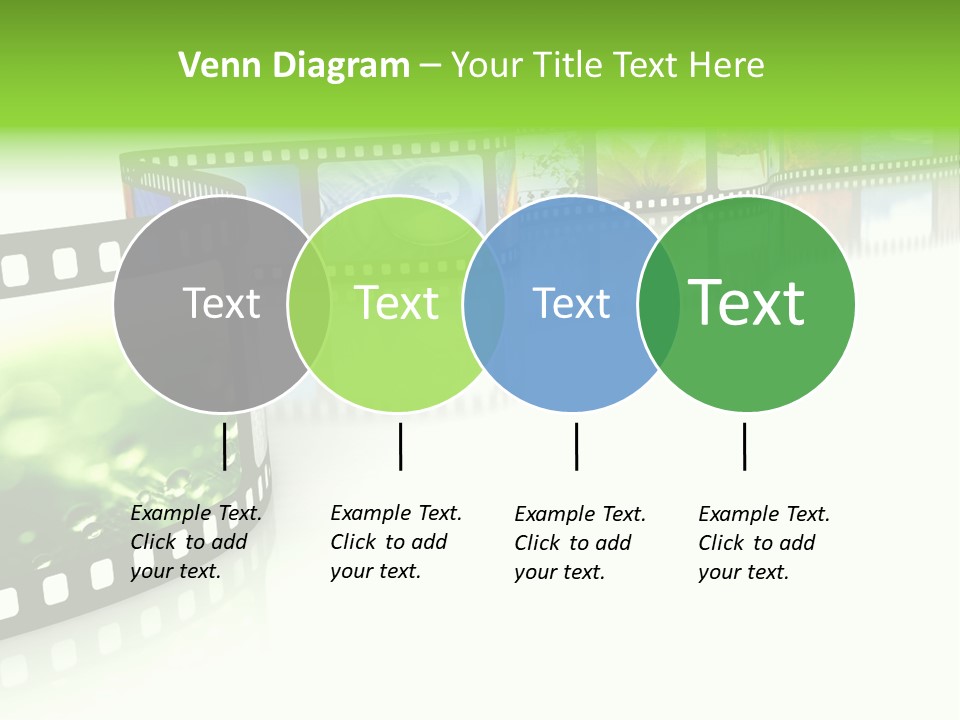 Venn Diagram – Your Title Text Here

Text

Text

Text

Text

Example Text. Click to add your text.

Example Text. Click to add your text.

Example Text. Click to add your text.

Example Text. Click to add your text.